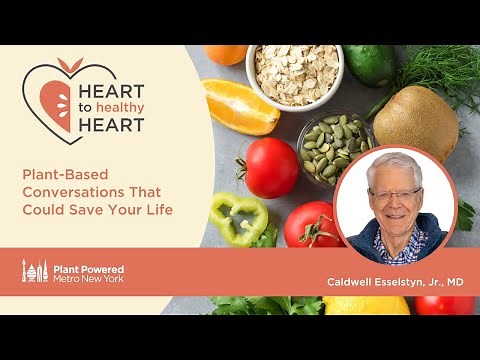 HEART
to healthy
HEART

Plant-Based Conversations That Could Save Your Life

Plant Powered
Metro New York

Caldwell Esselstyn, Jr., MD